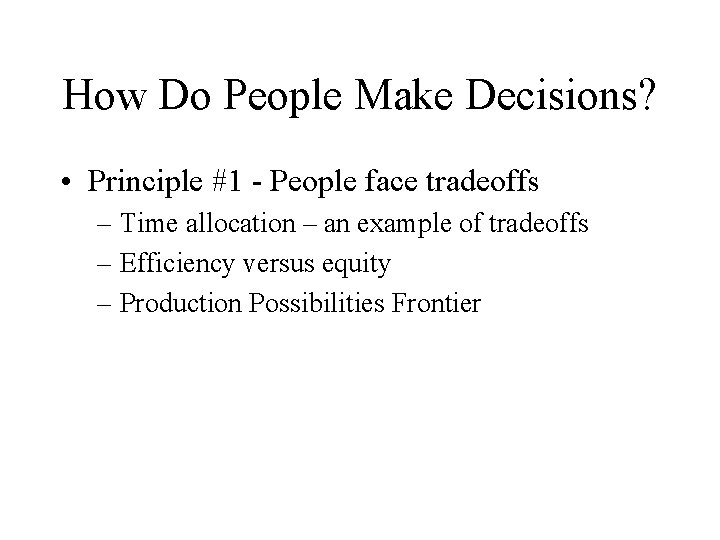 How Do People Make Decisions?

• Principle #1 - People face tradeoffs
– Time allocation – an example of tradeoffs
– Efficiency versus equity
– Production Possibilities Frontier